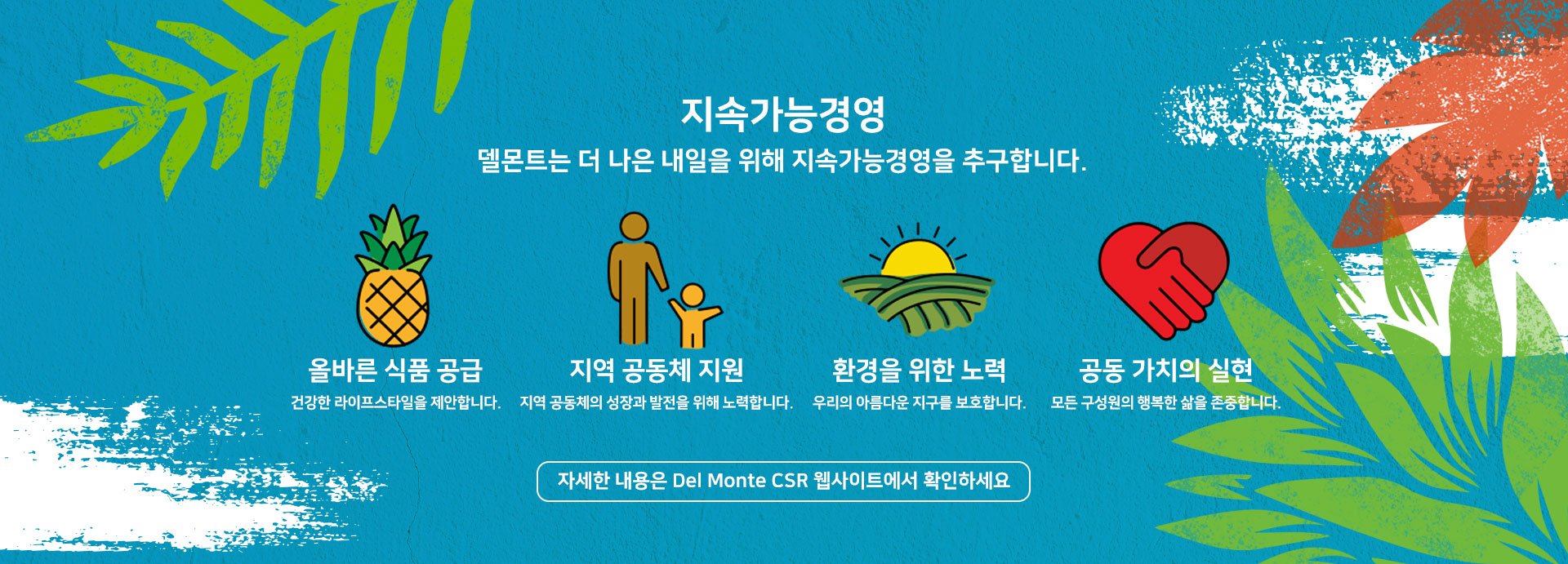 지속가능경영
델몬트는 더 나은 내일을 위해 지속가능경영을 추구합니다.

올바른 식품 공급
건강한 라이프스타일을 제안합니다.

지역 공동체 지원
지역 공동체의 성장과 발전을 위해 노력합니다.

환경을 위한 노력
우리의 아름다운 지구를 보호합니다.

공동 가치의 실현
모든 구성원의 행복한 삶을 존중합니다.

자세한 내용은 Del Monte CSR 웹사이트에서 확인하세요